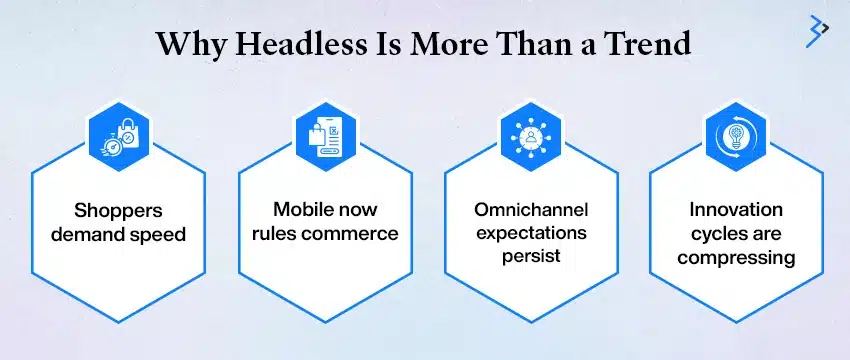 Why Headless Is More Than a Trend

Shoppers demand speed

Mobile now rules commerce

Omnichannel expectations persist

Innovation cycles are compressing